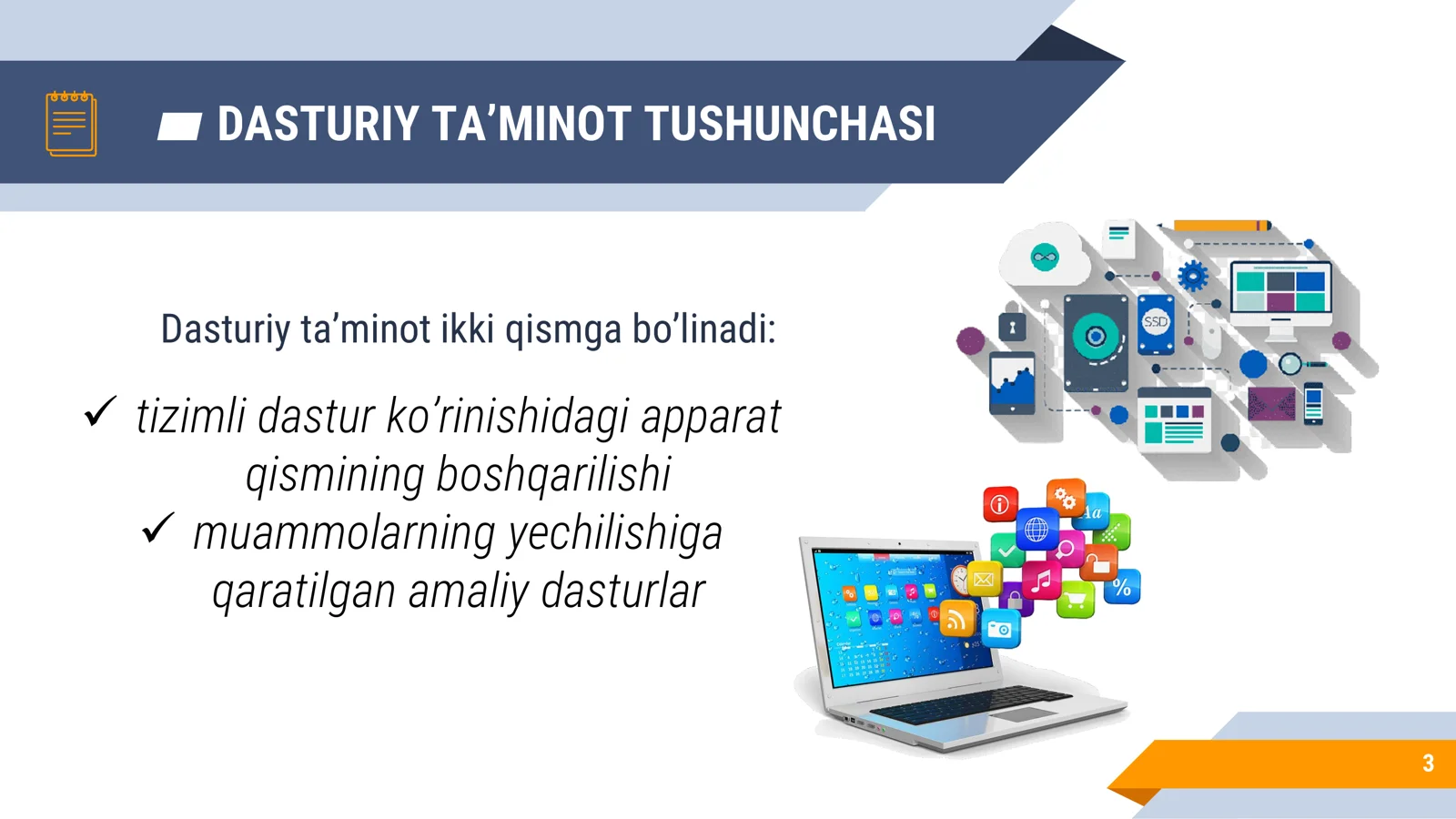 DASTURIY TA’MINOT TUSHUNCHASI

Dasturiy ta’minot ikki qismga bo’linadi:

✓ tizimli dastur ko’rinishidagi apparat qismining boshqarilishi
✓ muammolarning yechilishiga qaratilgan amaliy dasturlar

SSD

Aa

%

3